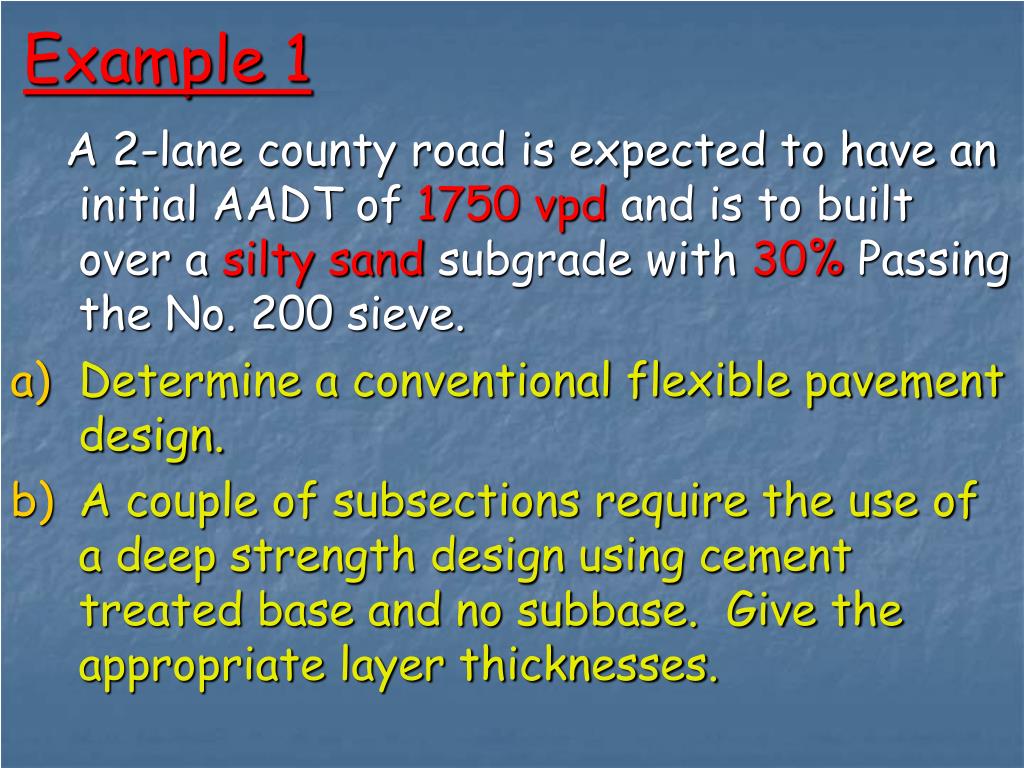 Example 1

A 2-lane county road is expected to have an initial AADT of 1750 vpd and is to built over a silty sand subgrade with 30% Passing the No. 200 sieve.

a) Determine a conventional flexible pavement design.

b) A couple of subsections require the use of a deep strength design using cement treated base and no subbase. Give the appropriate layer thicknesses.